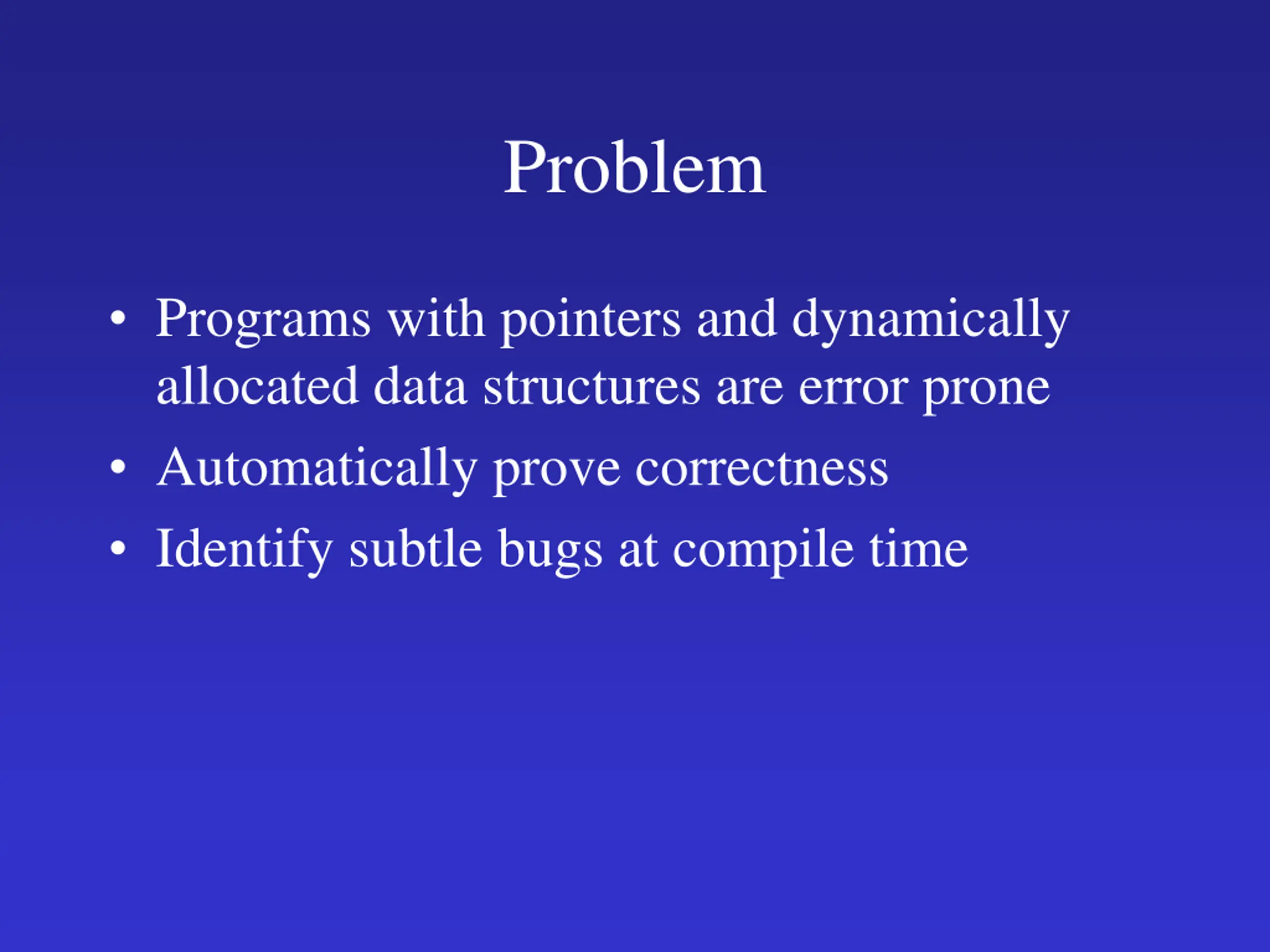 Problem

• Programs with pointers and dynamically allocated data structures are error prone
• Automatically prove correctness
• Identify subtle bugs at compile time